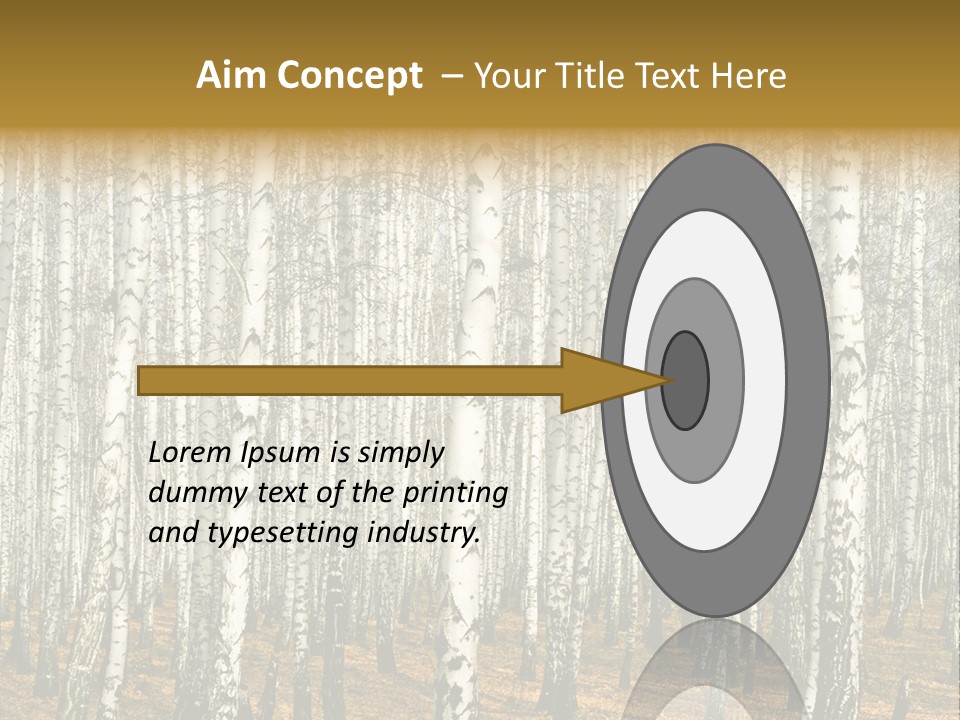 Aim Concept – Your Title Text Here

Lorem Ipsum is simply dummy text of the printing and typesetting industry.